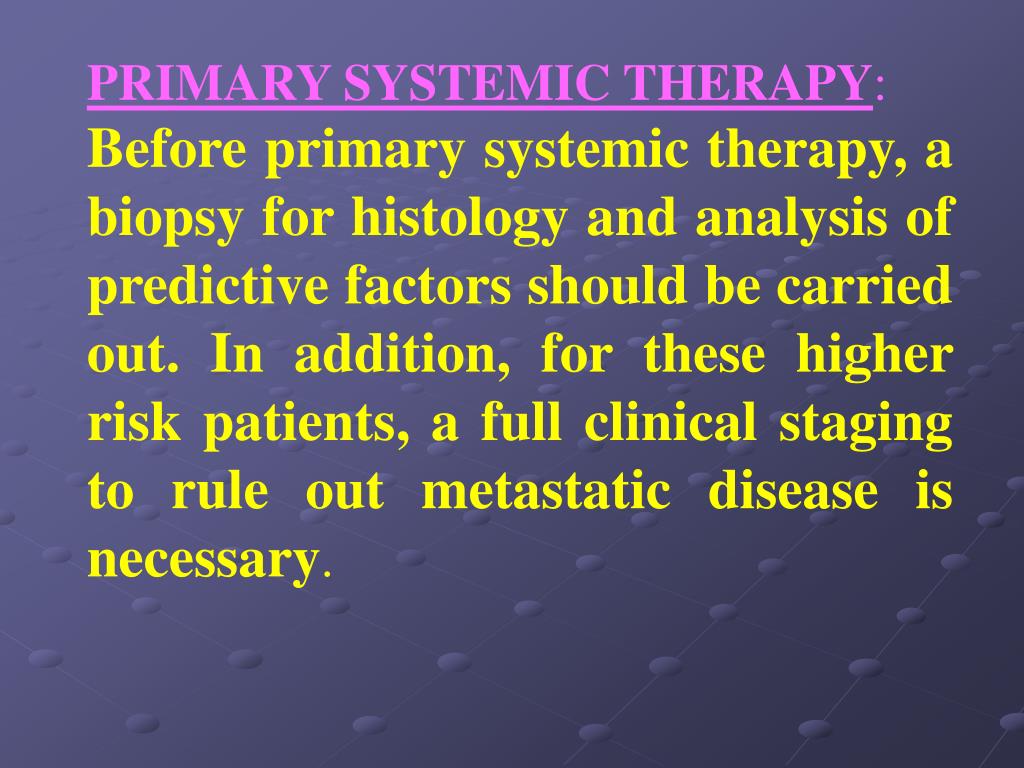 PRIMARY SYSTEMIC THERAPY:

Before primary systemic therapy, a biopsy for histology and analysis of predictive factors should be carried out. In addition, for these higher risk patients, a full clinical staging to rule out metastatic disease is necessary.